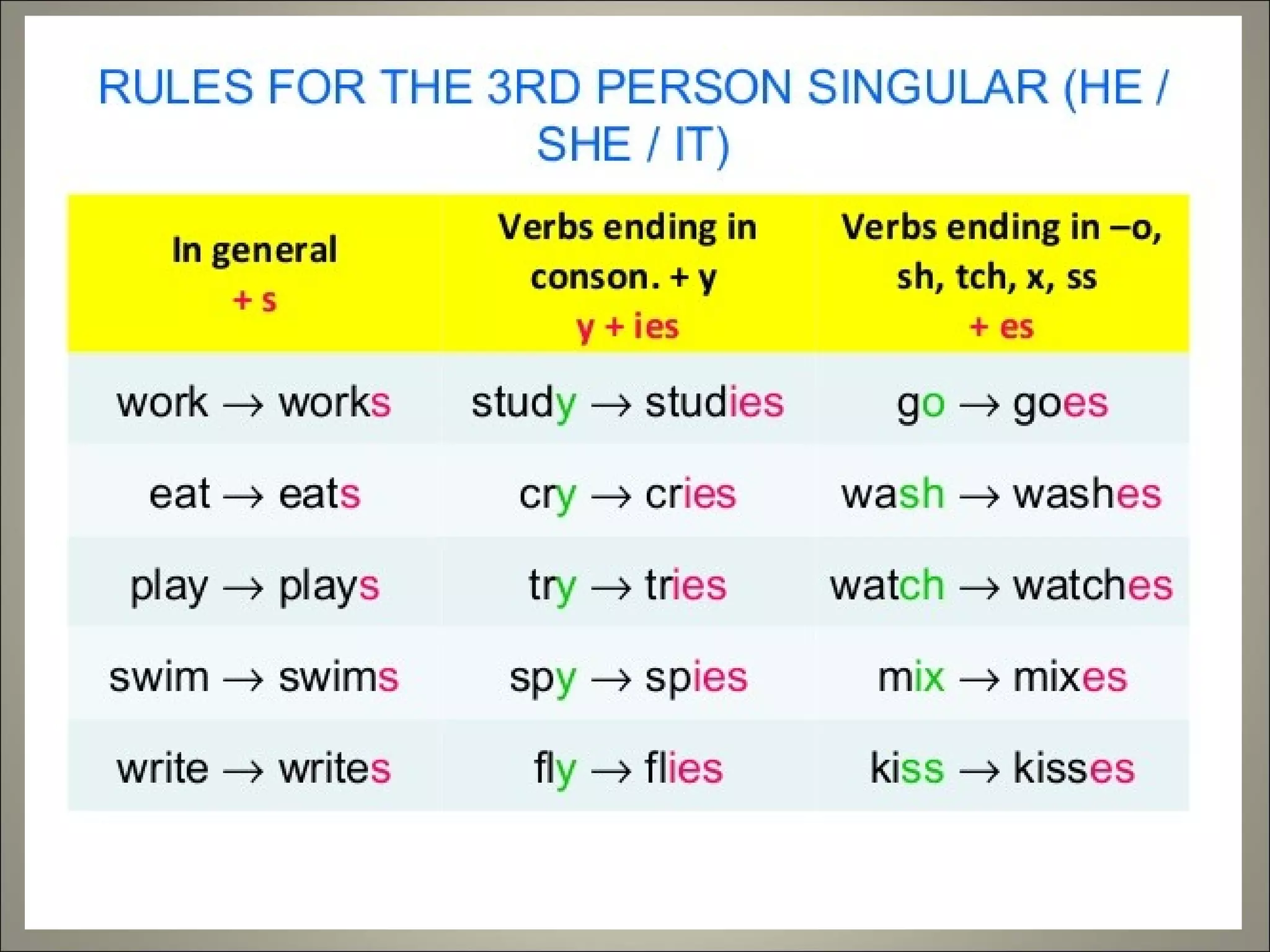 RULES FOR THE 3RD PERSON SINGULAR (HE / SHE / IT)

| In general + s | Verbs ending in conson. + y y + ies | Verbs ending in –o, sh, tch, x, ss + es |
|---|---|---|
| work → works | study → studies | go → goes |
| eat → eats | cry → cries | wash → washes |
| play → plays | try → tries | watch → watches |
| swim → swims | spy → spies | mix → mixes |
| write → writes | fly → flies | kiss → kisses |